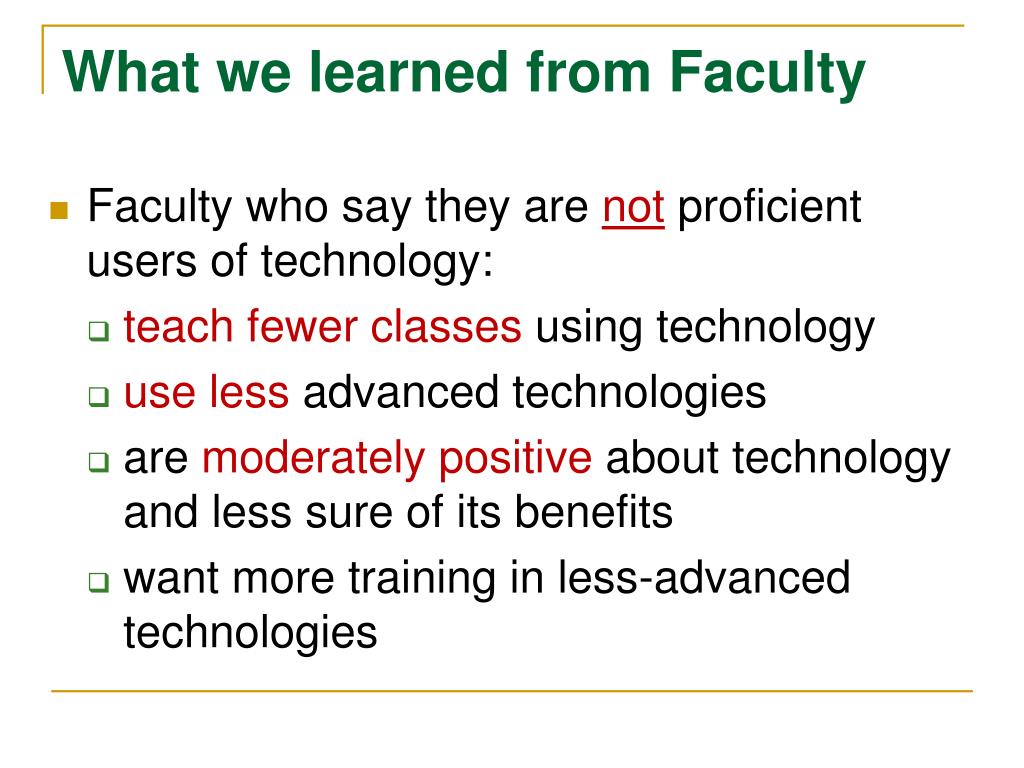 What we learned from Faculty

Faculty who say they are not proficient users of technology:

teach fewer classes using technology

use less advanced technologies

are moderately positive about technology and less sure of its benefits

want more training in less-advanced technologies